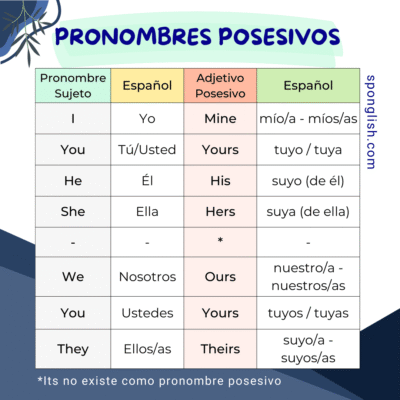 PRONOMBRES POSESIVOS

| Pronombre Sujeto | Español | Adjetivo Posesivo | Español |
|---|---|---|---|
| I | Yo | Mine | mío/a - míos/as |
| You | Tú/Usted | Yours | tuyo / tuya |
| He | Él | His | suyo (de él) |
| She | Ella | Hers | suya (de ella) |
| - | - | * | - |
| We | Nosotros | Ours | nuestro/a - nuestros/as |
| You | Ustedes | Yours | tuyos / tuyas |
| They | Ellos/as | Theirs | suyo/a - suyos/as |

sponglish.com

*Its no existe como pronombre posesivo